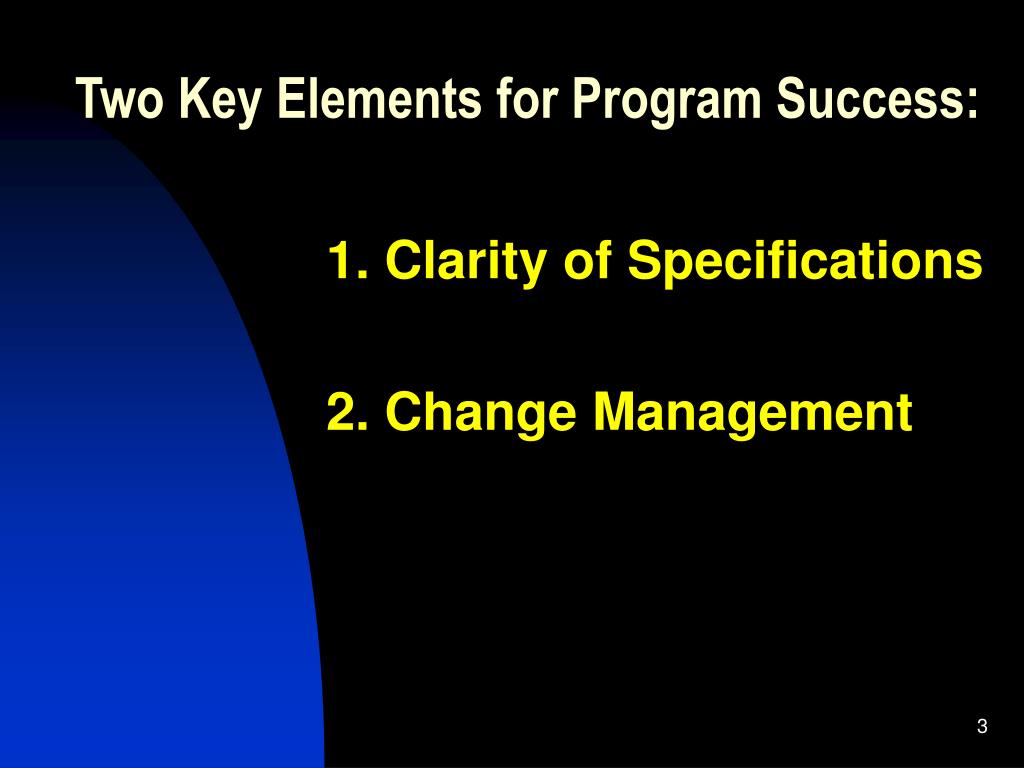 Two Key Elements for Program Success:

1. Clarity of Specifications

2. Change Management

3